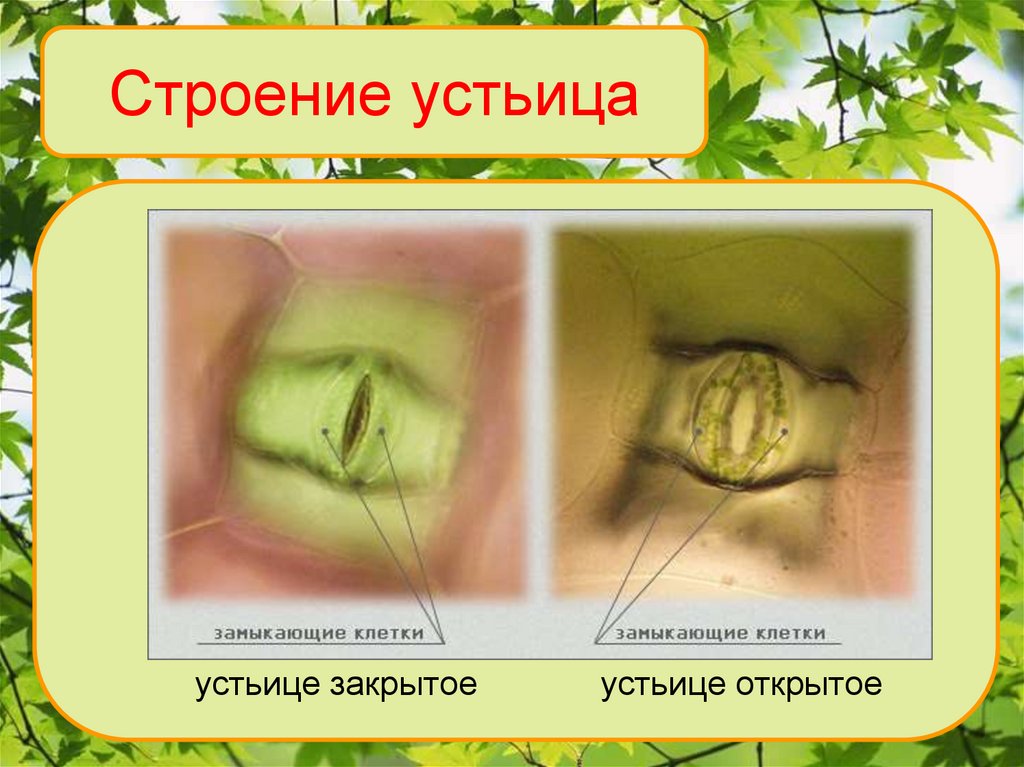 Строение устьица

замыкающие клетки

замыкающие клетки

устьице закрытое

устьице открытое